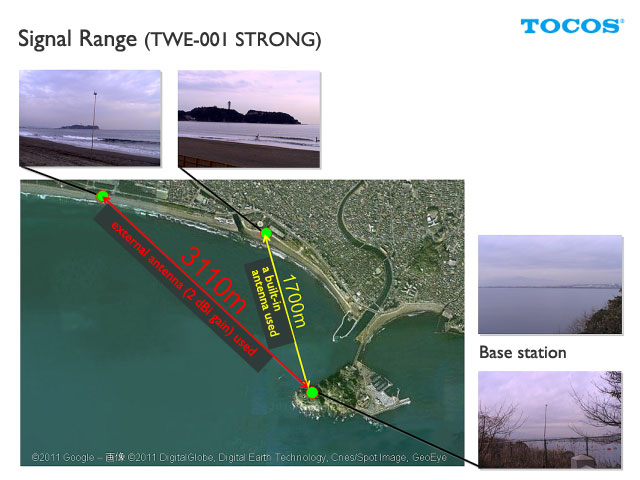 Signal Range (TWE-001 STRONG)

TOCOS®

3110m
external antenna (2 dBi gain) used

1700m
a built-in antenna used

Base station

©2011 Google – 画像 ©2011 DigitalGlobe, Digital Earth Technology, Cnes/Spot Image, GeoEye